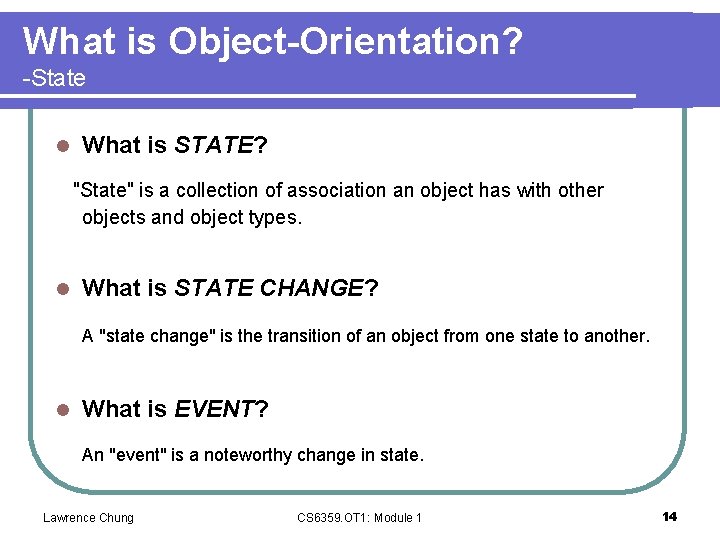 What is Object-Orientation?
-State

What is STATE?

"State" is a collection of association an object has with other objects and object types.

What is STATE CHANGE?

A "state change" is the transition of an object from one state to another.

What is EVENT?

An "event" is a noteworthy change in state.

Lawrence Chung CS6359.OT1: Module 1 14